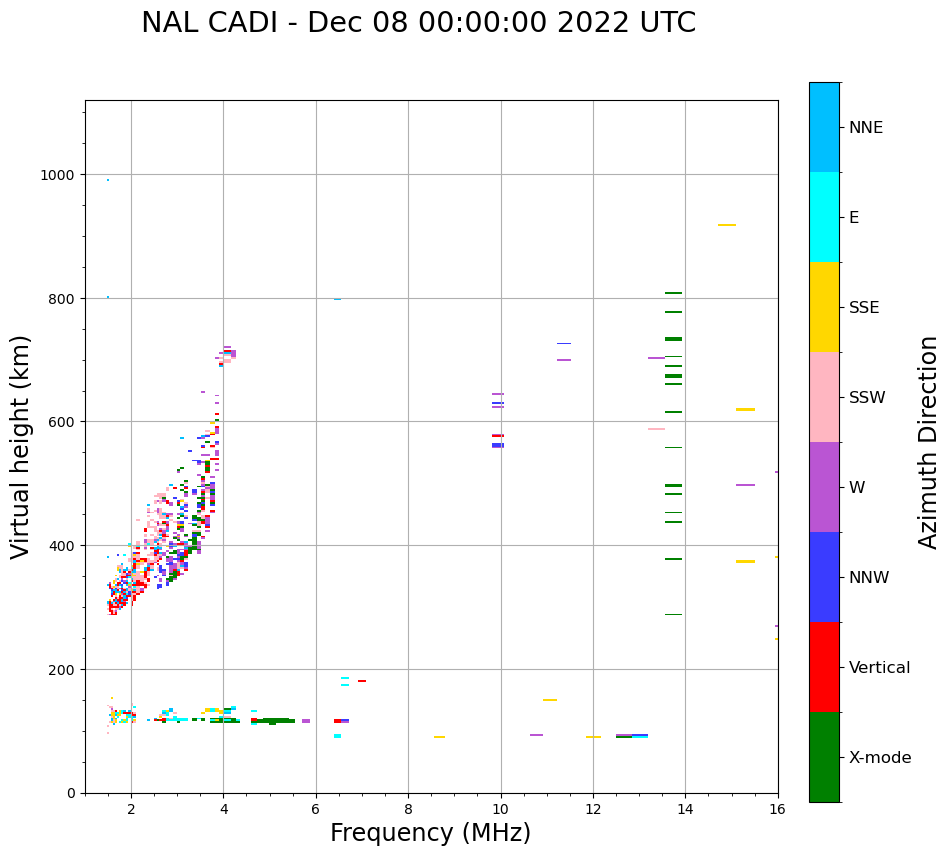 NAL CADI - Dec 08 00:00:00 2022 UTC

Virtual height (km)

1000
800
600
400
200
0

2
4
6
8
10
12
14
16

Frequency (MHz)

NNE
E
SSE
SSW
W
NNW
Vertical
X-mode

Azimuth Direction